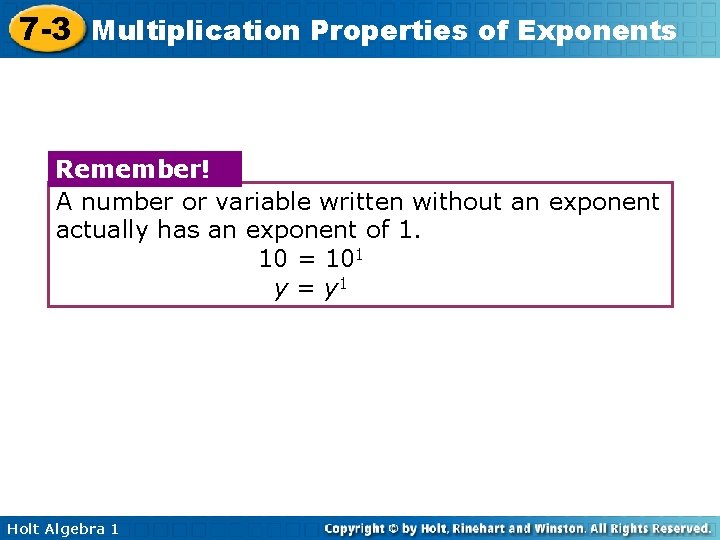 7-3 Multiplication Properties of Exponents

Remember!

A number or variable written without an exponent actually has an exponent of 1.

$10 = 10^1$

$y = y^1$

Holt Algebra 1

Copyright © by Holt, Rinehart and Winston. All Rights Reserved.